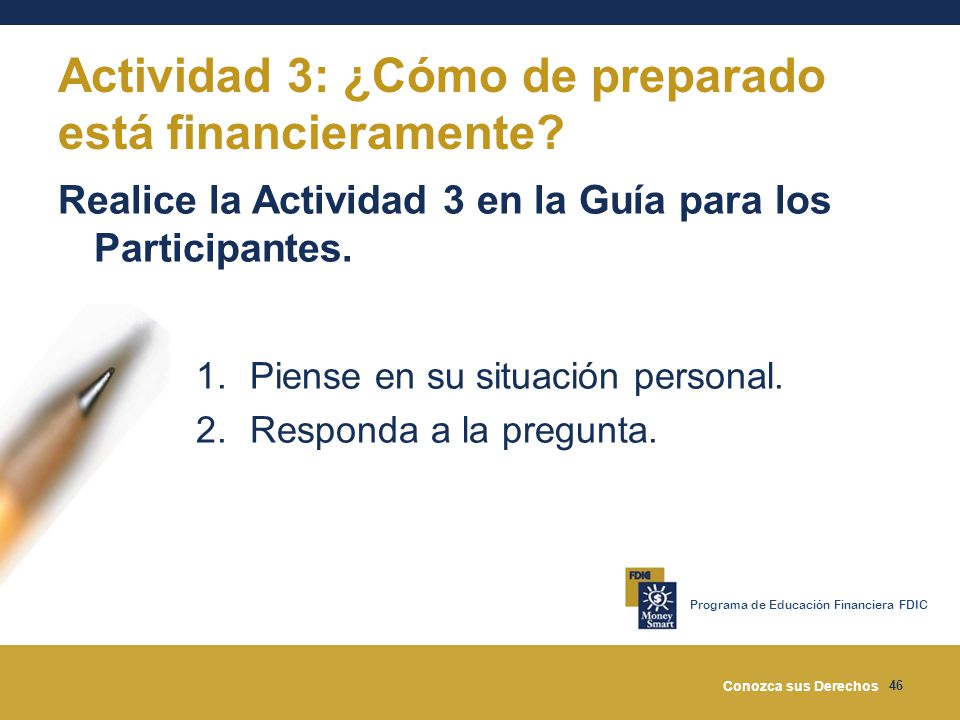 Actividad 3: ¿Cómo de preparado está financieramente?

Realice la Actividad 3 en la Guía para los Participantes.

1. Piense en su situación personal.
2. Responda a la pregunta.

FDIC
Money Smart
Programa de Educación Financiera FDIC

Conozca sus Derechos 46